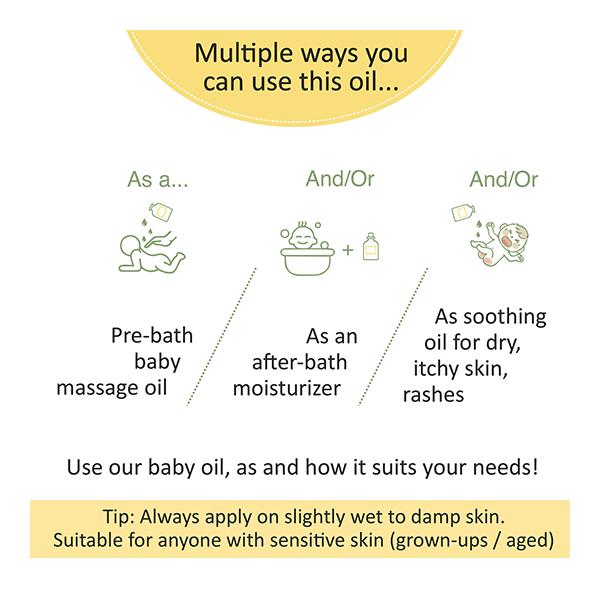 Multiple ways you can use this oil...

As a...

Pre-bath baby massage oil

And/Or

+

As an after-bath moisturizer

And/Or

As soothing oil for dry, itchy skin, rashes

Use our baby oil, as and how it suits your needs!

Tip: Always apply on slightly wet to damp skin.
Suitable for anyone with sensitive skin (grown-ups / aged)